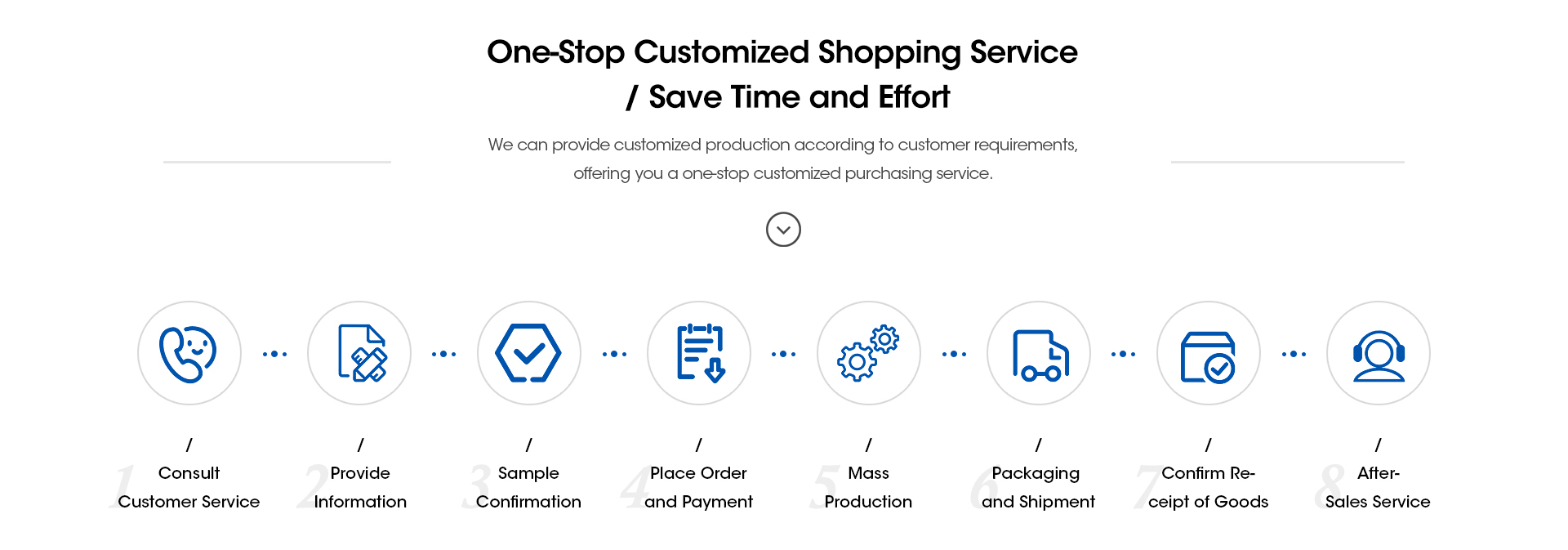 One-Stop Customized Shopping Service
/ Save Time and Effort

We can provide customized production according to customer requirements, offering you a one-stop customized purchasing service.

1
/
Consult Customer Service

2
/
Provide Information

3
/
Sample Confirmation

4
/
Place Order and Payment

5
/
Mass Production

6
/
Packaging and Shipment

7
/
Confirm Receipt of Goods

8
/
After-Sales Service